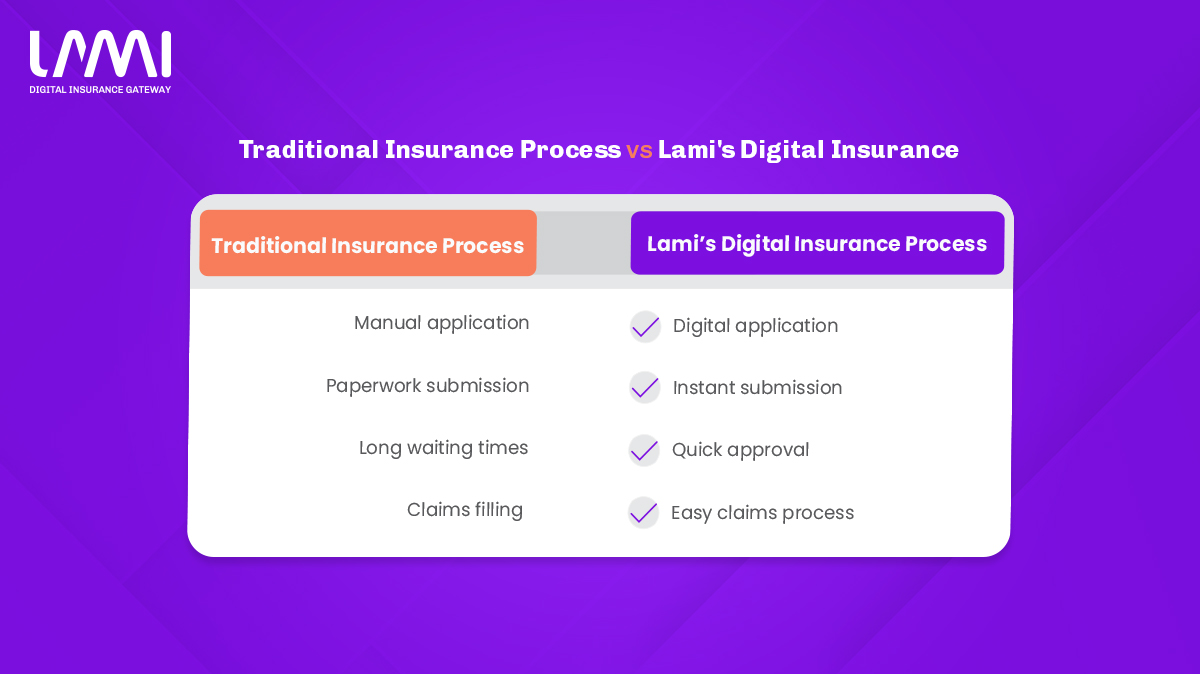 LAMI
DIGITAL INSURANCE GATEWAY

Traditional Insurance Process vs Lami's Digital Insurance

| Traditional Insurance Process | Lami’s Digital Insurance Process |
|---|---|
| Manual application | Digital application |
| Paperwork submission | Instant submission |
| Long waiting times | Quick approval |
| Claims filling | Easy claims process |